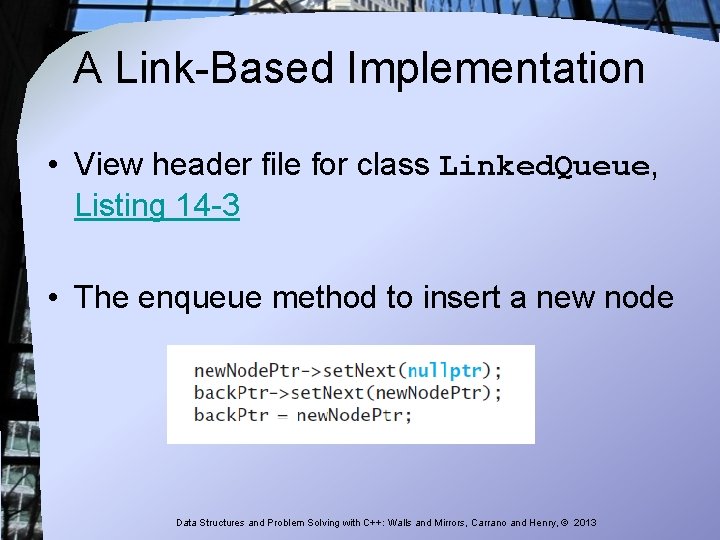 A Link-Based Implementation

• View header file for class LinkedQueue, Listing 14-3

• The enqueue method to insert a new node

newNodePtr->setNext(nullptr);
backPtr->setNext(newNodePtr);
backPtr = newNodePtr;

Data Structures and Problem Solving with C++: Walls and Mirrors, Carrano and Henry, © 2013